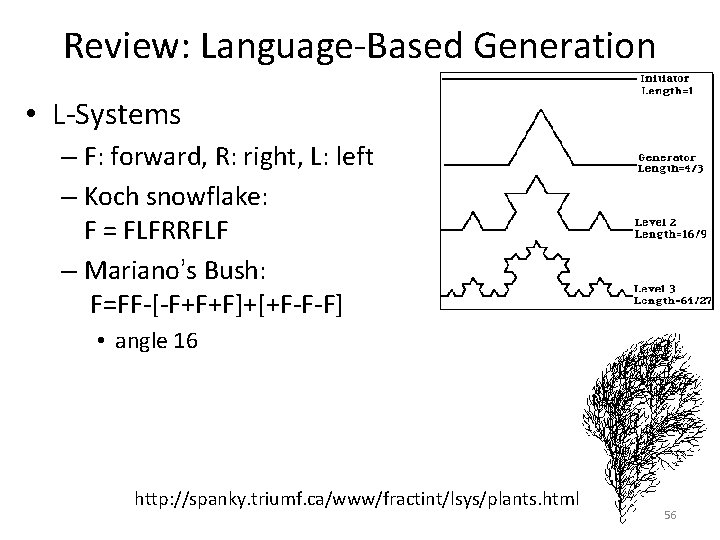 Review: Language-Based Generation

• L-Systems
– F: forward, R: right, L: left
– Koch snowflake: F = FLFRRFLF
– Mariano's Bush: F=FF-[-F+F+F]+[+F-F-F]
• angle 16

Initiator Length=1

Generator Length=4/3

Level 2 Length=16/9

Level 3 Length=64/27

http://spanky.triumf.ca/www/fractint/lsys/plants.html

56